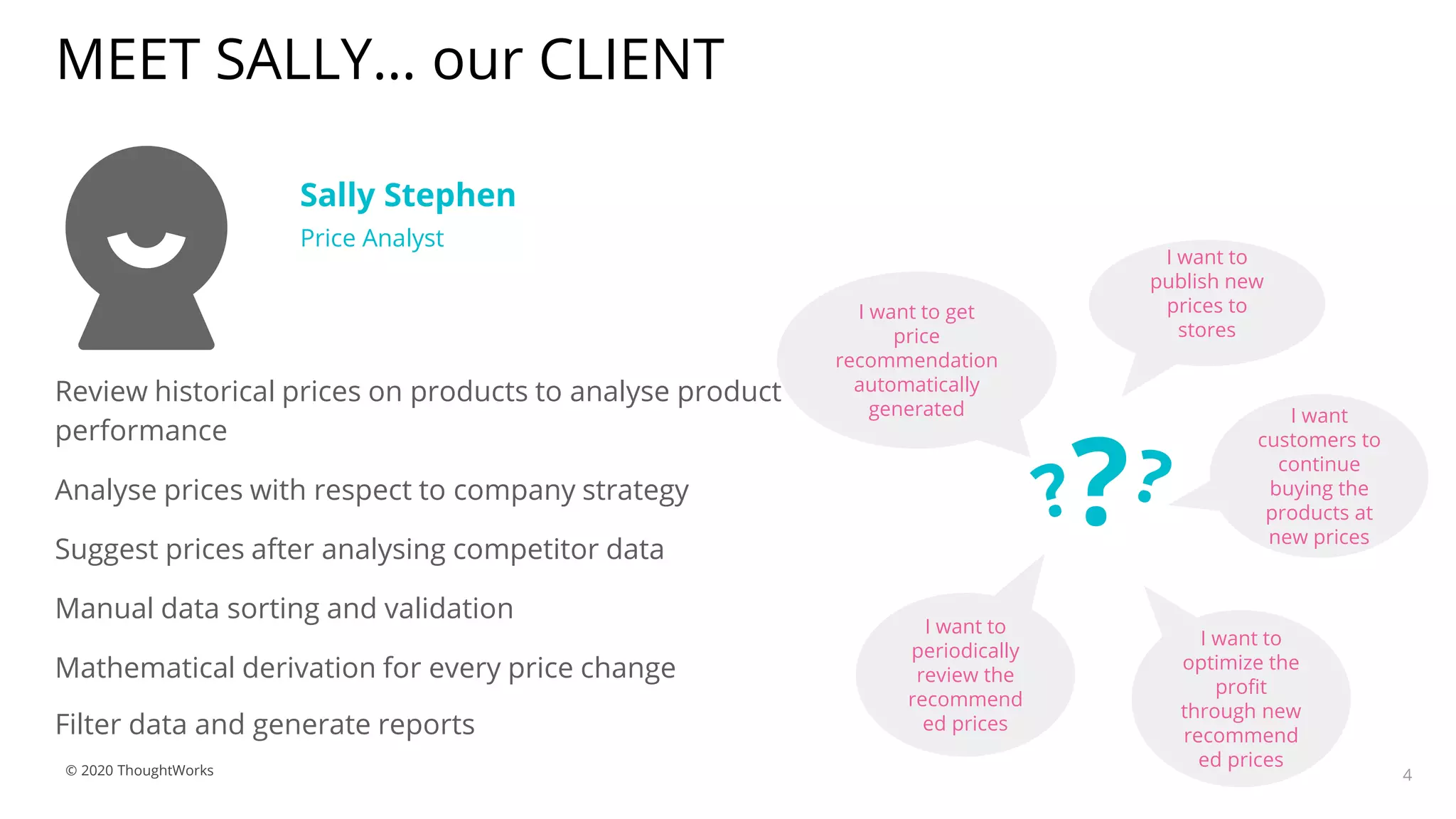 MEET SALLY... our CLIENT

Sally Stephen
Price Analyst

Review historical prices on products to analyse product performance

Analyse prices with respect to company strategy

Suggest prices after analysing competitor data

Manual data sorting and validation

Mathematical derivation for every price change

Filter data and generate reports

I want to get price recommendation automatically generated

I want to publish new prices to stores

???

I want customers to continue buying the products at new prices

I want to periodically review the recommend ed prices

I want to optimize the profit through new recommend ed prices

© 2020 ThoughtWorks

4